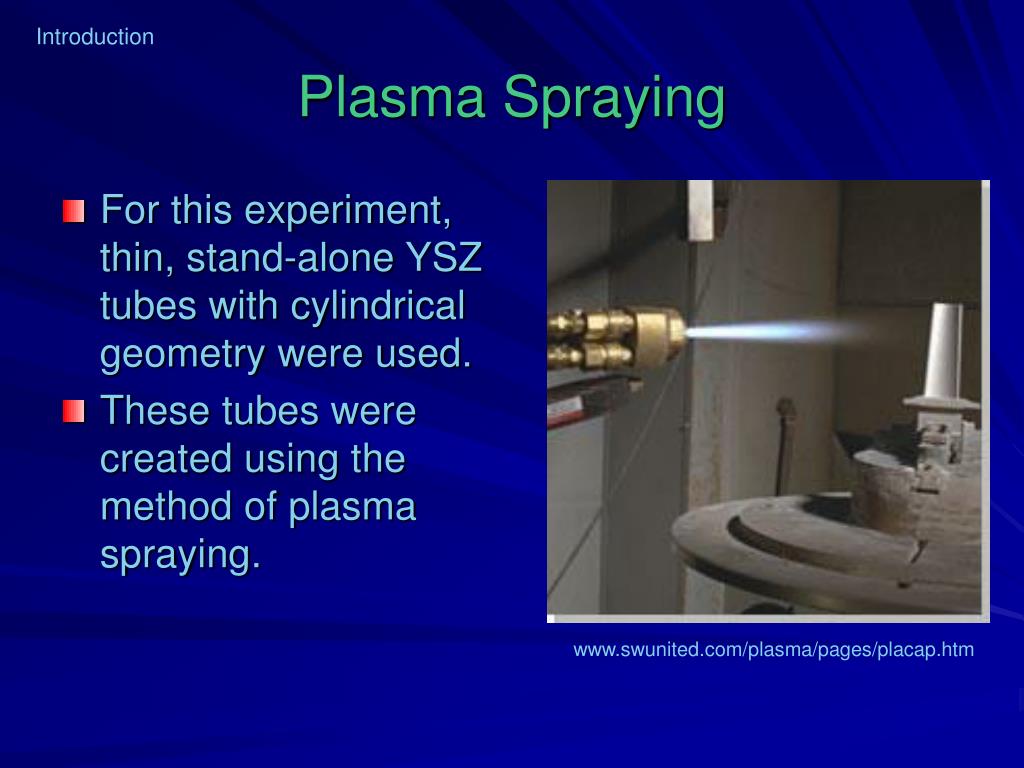 Introduction

Plasma Spraying

For this experiment, thin, stand-alone YSZ tubes with cylindrical geometry were used.

These tubes were created using the method of plasma spraying.

www.swunited.com/plasma/pages/placap.htm